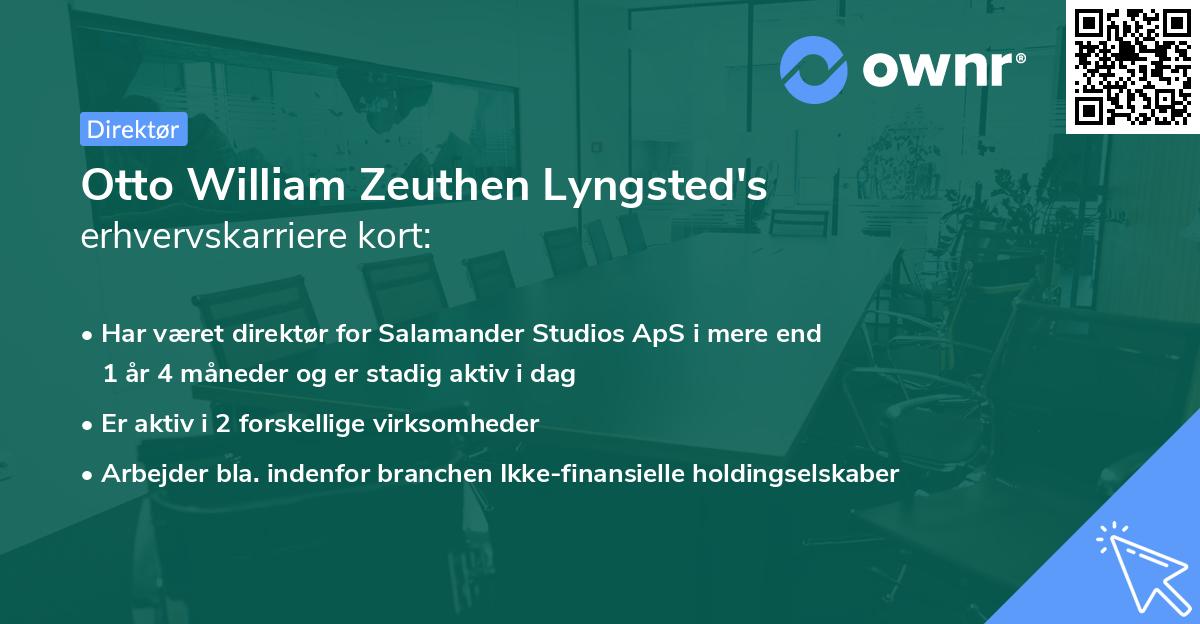 ownr®

Direktør

Otto William Zeuthen Lyngsted's
erhvervskarriere kort:

• Har været direktør for Salamander Studios ApS i mere end 1 år 4 måneder og er stadig aktiv i dag

• Er aktiv i 2 forskellige virksomheder

• Arbejder bla. indenfor branchen Ikke-finansielle holdingselskaber